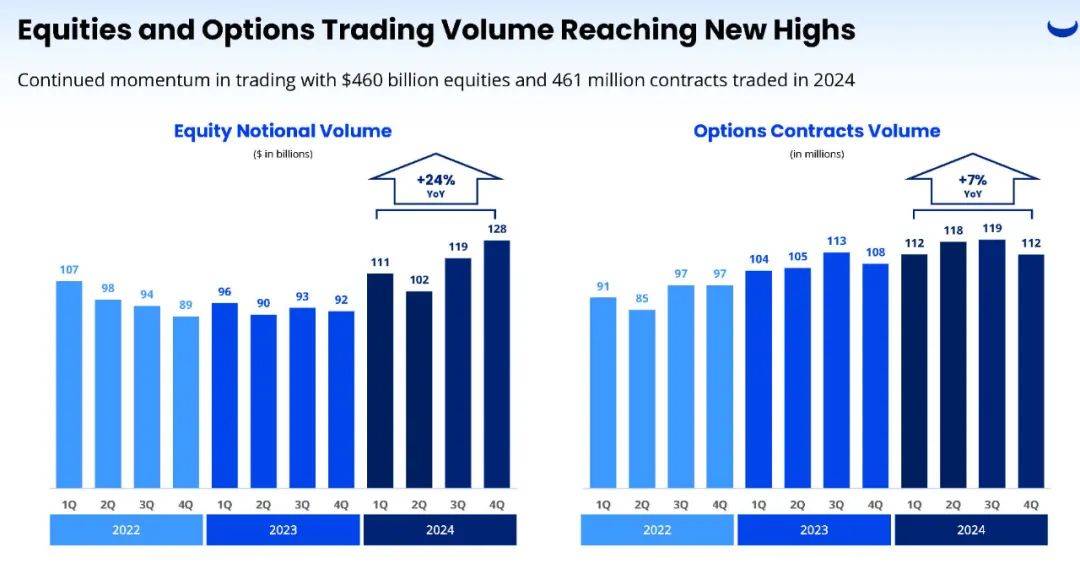 Equities and Options Trading Volume Reaching New Highs

Continued momentum in trading with $460 billion equities and 461 million contracts traded in 2024

Equity Notional Volume
($ in billions)

+24%
YoY

107 98 94 89 96 90 93 92 111 102 119 128

1Q 2Q 3Q 4Q 1Q 2Q 3Q 4Q 1Q 2Q 3Q 4Q

2022 2023 2024

Options Contracts Volume
(in millions)

+7%
YoY

91 85 97 97 104 105 113 108 112 118 119 112

1Q 2Q 3Q 4Q 1Q 2Q 3Q 4Q 1Q 2Q 3Q 4Q

2022 2023 2024